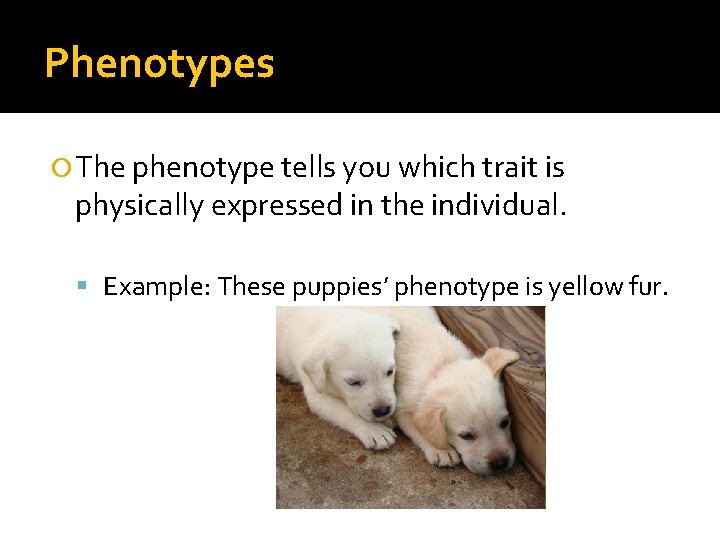 Phenotypes

The phenotype tells you which trait is physically expressed in the individual.

Example: These puppies' phenotype is yellow fur.